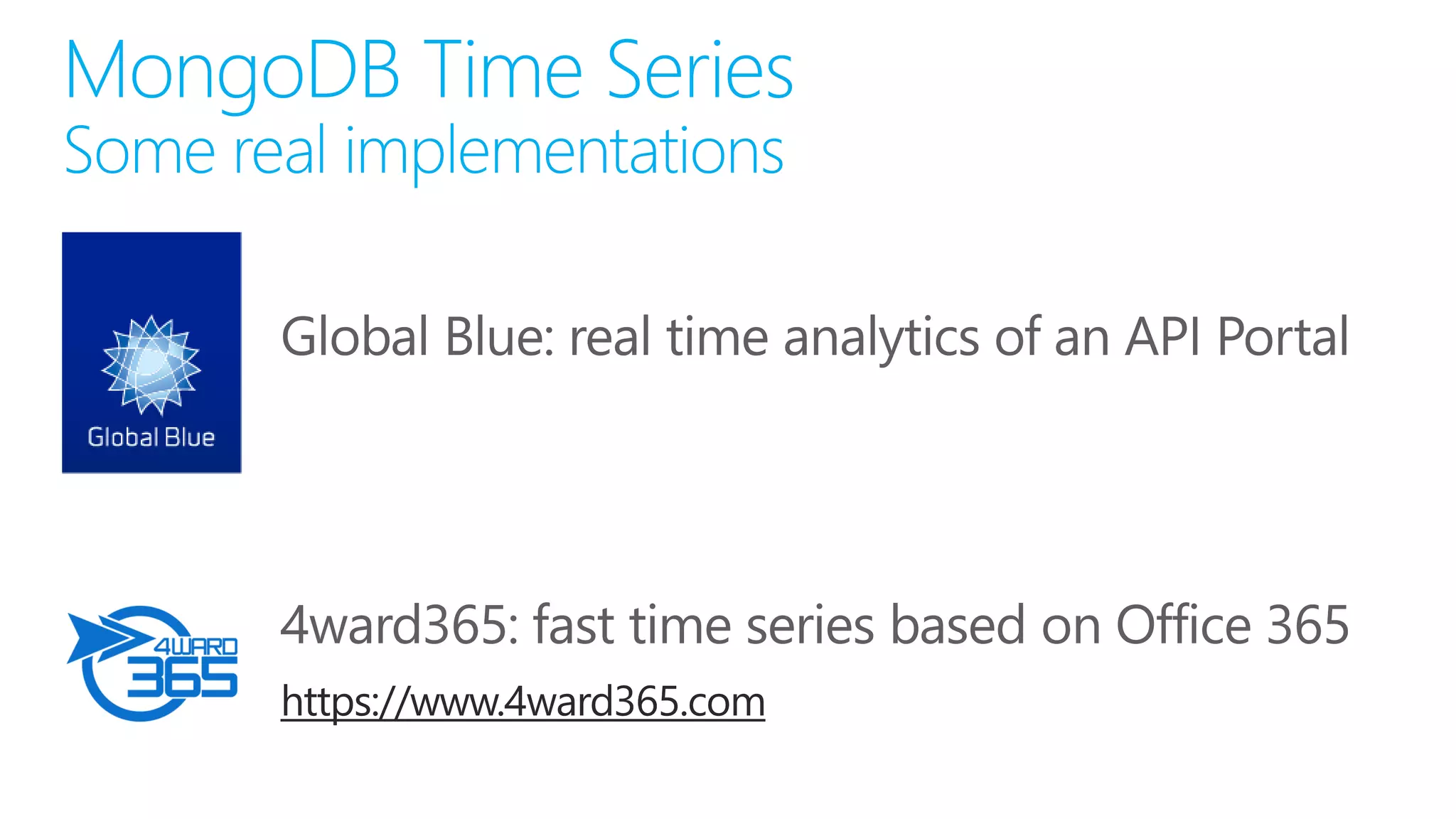 MongoDB Time Series
Some real implementations

Global Blue

Global Blue: real time analytics of an API Portal

4WARD 365

4ward365: fast time series based on Office 365

https://www.4ward365.com